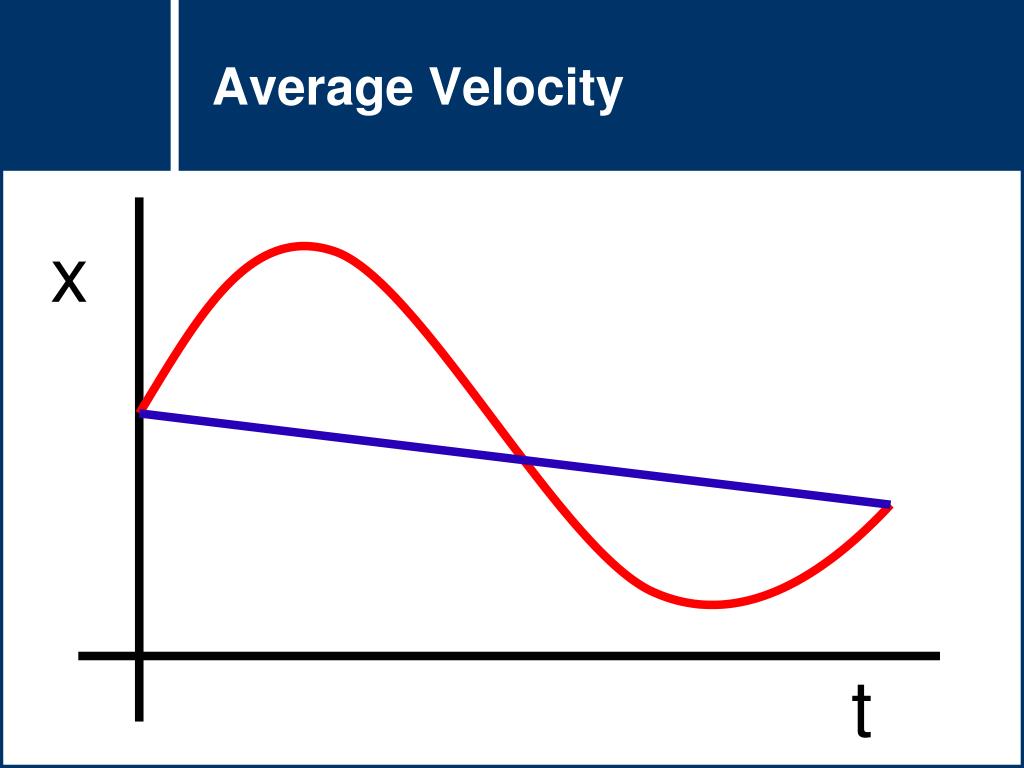 Average Velocity

x

t